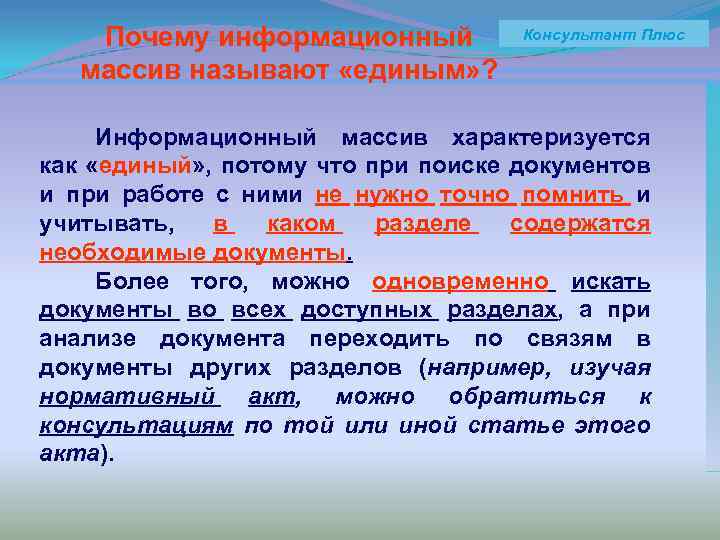 Почему информационный массив называют «единым»?

Консультант Плюс

Информационный массив характеризуется как «единый», потому что при поиске документов и при работе с ними не нужно точно помнить и учитывать, в каком разделе содержатся необходимые документы.

Более того, можно одновременно искать документы во всех доступных разделах, а при анализе документа переходить по связям в документы других разделов (например, изучая нормативный акт, можно обратиться к консультациям по той или иной статье этого акта).